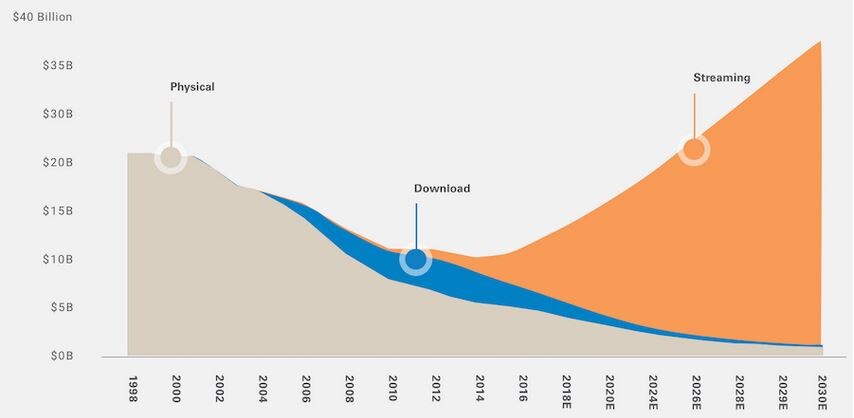 $40 Billion
$35B
$30B
$20B
$15B
$10B
$5B
$0B

Physical
Download
Streaming

1998
2000
2002
2004
2006
2008
2010
2012
2014
2016
2018E
2020E
2024E
2026E
2028E
2029E
2030E